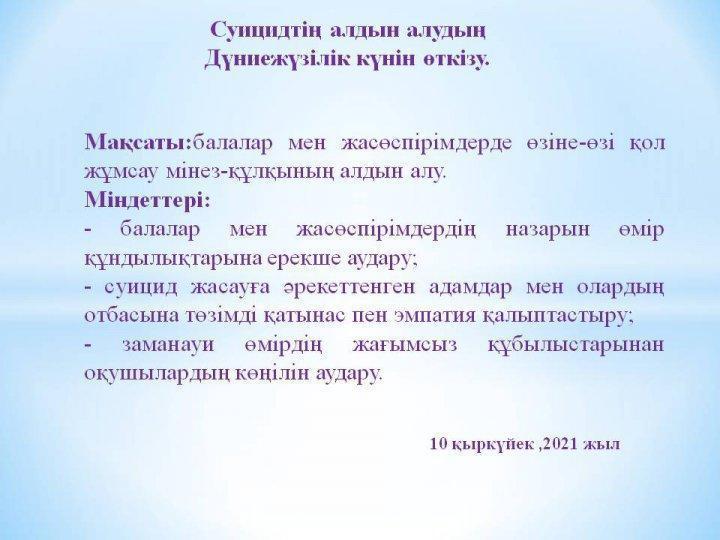 Суицидтің алдын алудың
Дүниежүзілік күнін өткізу.

Мақсаты:балалар мен жасөспірімдерде өзіне-өзі қол жұмсау мінез-құлқының алдын алу.
Міндеттері:
- балалар мен жасөспірімдердің назарын өмір құндылықтарына ерекше аудару;
- суицид жасауға әрекеттенген адамдар мен олардың отбасына төзімді қатынас пен эмпатия қалыптастыру;
- заманауи өмірдің жағымсыз құбылыстарынан оқушылардың көңілін аудару.

10 қыркүйек ,2021 жыл